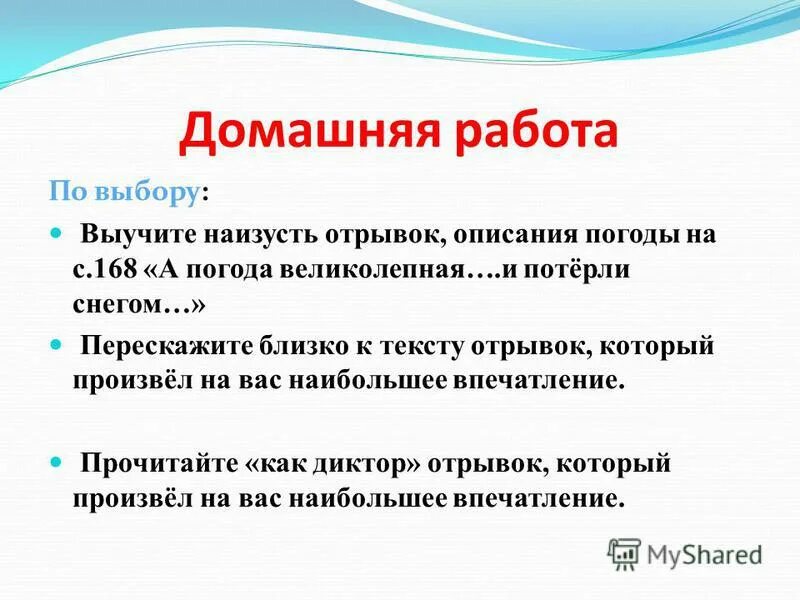 Домашняя работа

По выбору:

Выучите наизусть отрывок, описания погоды на с.168 «А погода великолепная….и потёрли снегом…»

Перескажите близко к тексту отрывок, который произвёл на вас наибольшее впечатление.

Прочитайте «как диктор» отрывок, который произвёл на вас наибольшее впечатление.

MyShared